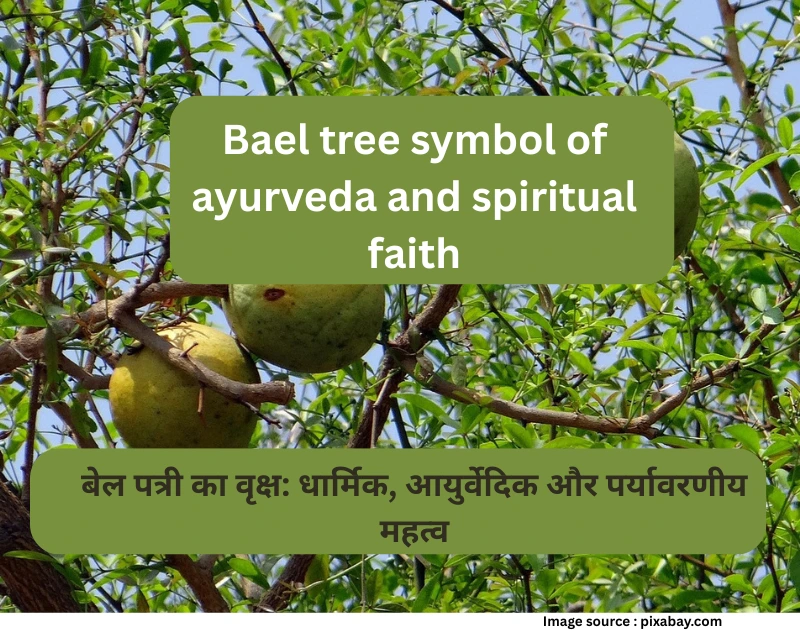 Bael tree symbol of ayurveda and spiritual faith

बेल पत्री का वृक्ष: धार्मिक, आयुर्वेदिक और पर्यावरणीय महत्व

Image source : pixabay.com